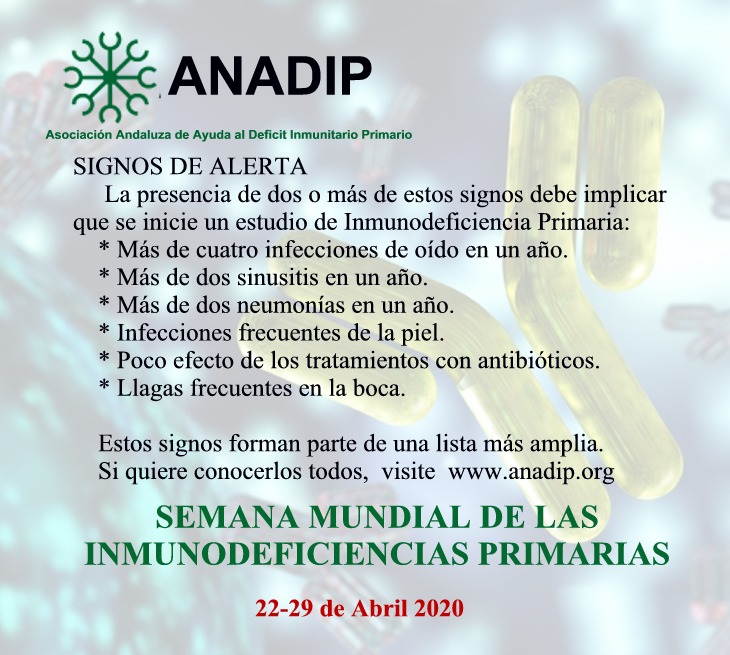 ANADIP

Asociación Andaluza de Ayuda al Deficit Inmunitario Primario

SIGNOS DE ALERTA

La presencia de dos o más de estos signos debe implicar que se inicie un estudio de Inmunodeficiencia Primaria:

* Más de cuatro infecciones de oído en un año.
* Más de dos sinusitis en un año.
* Más de dos neumonías en un año.
* Infecciones frecuentes de la piel.
* Poco efecto de los tratamientos con antibióticos.
* Llagas frecuentes en la boca.

Estos signos forman parte de una lista más amplia. Si quiere conocerlos todos, visite www.anadip.org

SEMANA MUNDIAL DE LAS INMUNODEFICIENCIAS PRIMARIAS

22-29 de Abril 2020